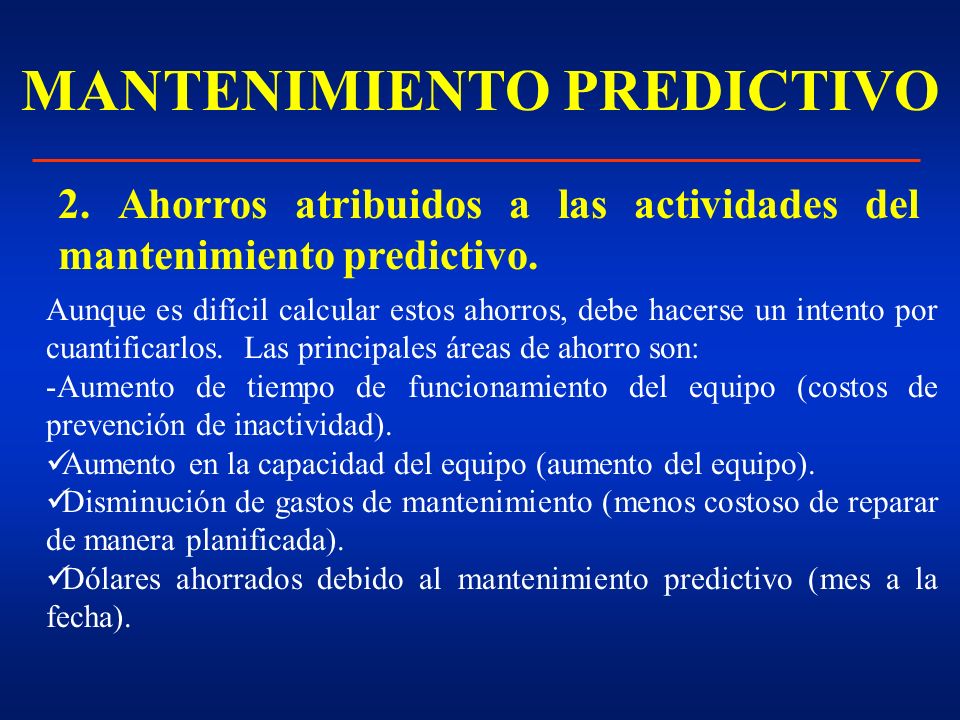 MANTENIMIENTO PREDICTIVO

2. Ahorros atribuidos a las actividades del mantenimiento predictivo.

Aunque es difícil calcular estos ahorros, debe hacerse un intento por cuantificarlos. Las principales áreas de ahorro son:
-Aumento de tiempo de funcionamiento del equipo (costos de prevención de inactividad).
✓Aumento en la capacidad del equipo (aumento del equipo).
✓Disminución de gastos de mantenimiento (menos costoso de reparar de manera planificada).
✓Dólares ahorrados debido al mantenimiento predictivo (mes a la fecha).